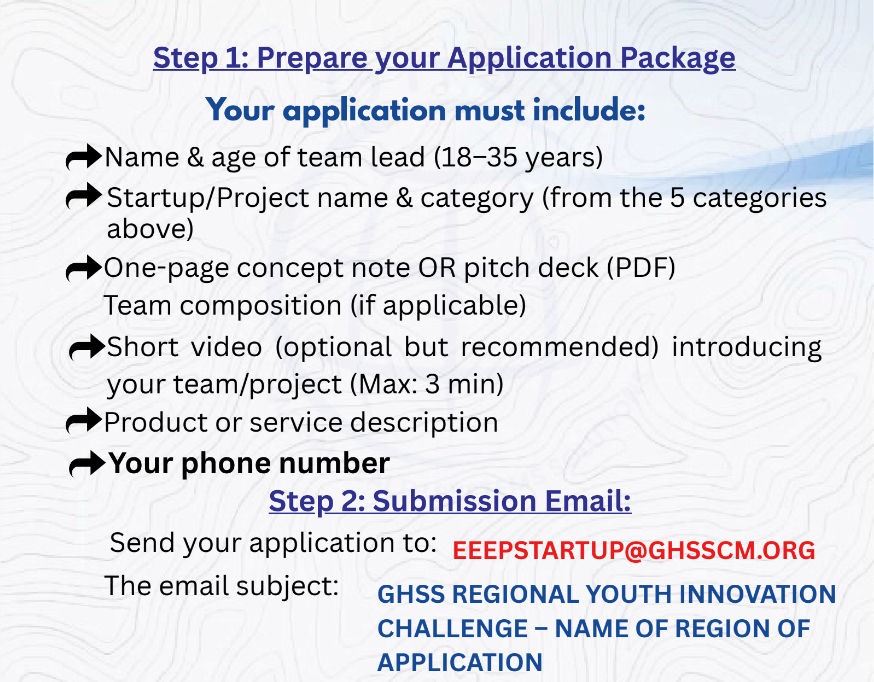 Step 1: Prepare your Application Package

Your application must include:

Name & age of team lead (18–35 years)

Startup/Project name & category (from the 5 categories above)

One-page concept note OR pitch deck (PDF)
Team composition (if applicable)

Short video (optional but recommended) introducing your team/project (Max: 3 min)

Product or service description

Your phone number

Step 2: Submission Email:

Send your application to: EEEPSTARTUP@GHSSCM.ORG

The email subject: GHSS REGIONAL YOUTH INNOVATION CHALLENGE – NAME OF REGION OF APPLICATION